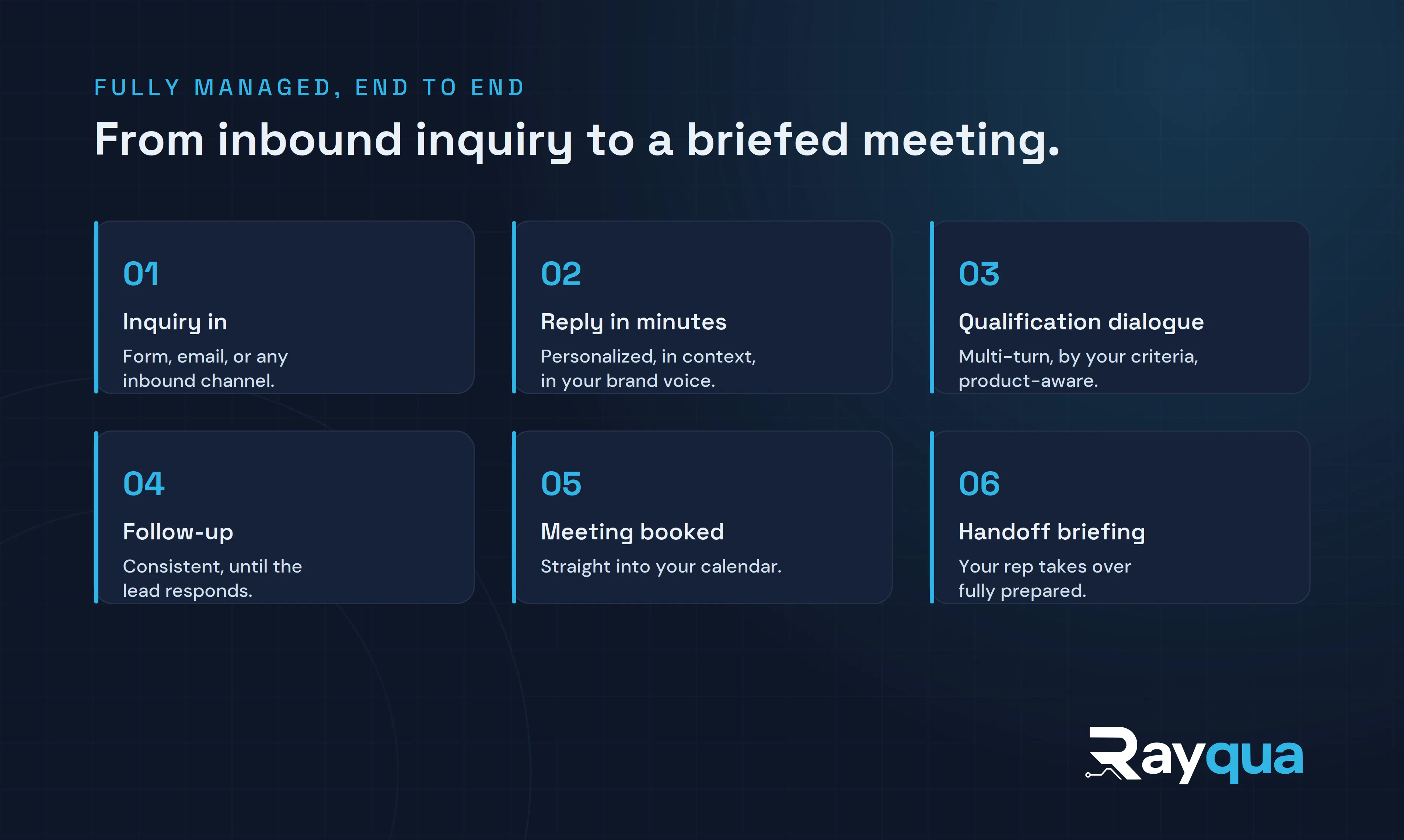 FULLY MANAGED, END TO END

From inbound inquiry to a briefed meeting.

01

Inquiry in

Form, email, or any inbound channel.

02

Reply in minutes

Personalized, in context, in your brand voice.

03

Qualification dialogue

Multi-turn, by your criteria, product-aware.

04

Follow-up

Consistent, until the lead responds.

05

Meeting booked

Straight into your calendar.

06

Handoff briefing

Your rep takes over fully prepared.

Rayqua